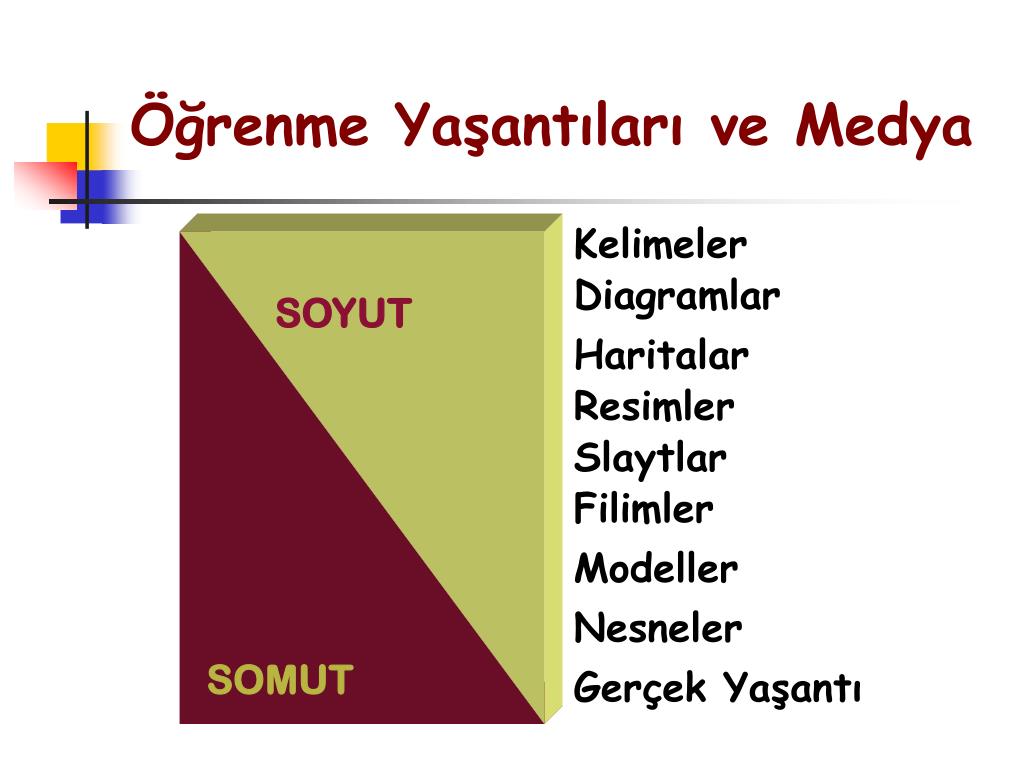 Öğrenme Yaşantıları ve Medya

SOYUT

SOMUT

Kelimeler
Diagramlar
Haritalar
Resimler
Slaytlar
Filimler
Modeller
Nesneler
Gerçek Yaşantı